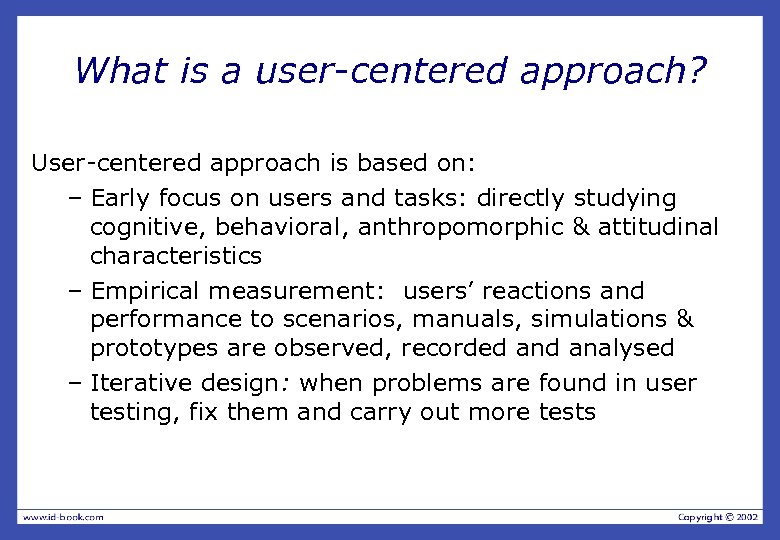 What is a user-centered approach?

User-centered approach is based on:

– Early focus on users and tasks: directly studying cognitive, behavioral, anthropomorphic & attitudinal characteristics

– Empirical measurement: users' reactions and performance to scenarios, manuals, simulations & prototypes are observed, recorded and analysed

– Iterative design: when problems are found in user testing, fix them and carry out more tests

www.id-book.com

Copyright © 2002